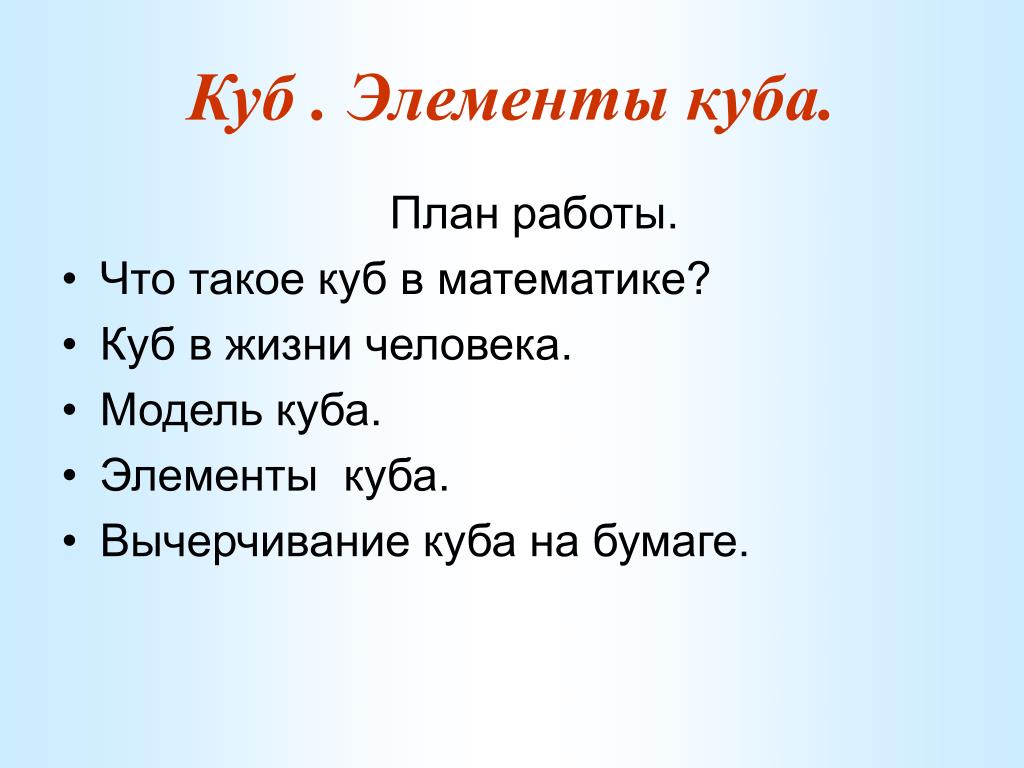 Куб . Элементы куба.

План работы.

• Что такое куб в математике?
• Куб в жизни человека.
• Модель куба.
• Элементы куба.
• Вычерчивание куба на бумаге.